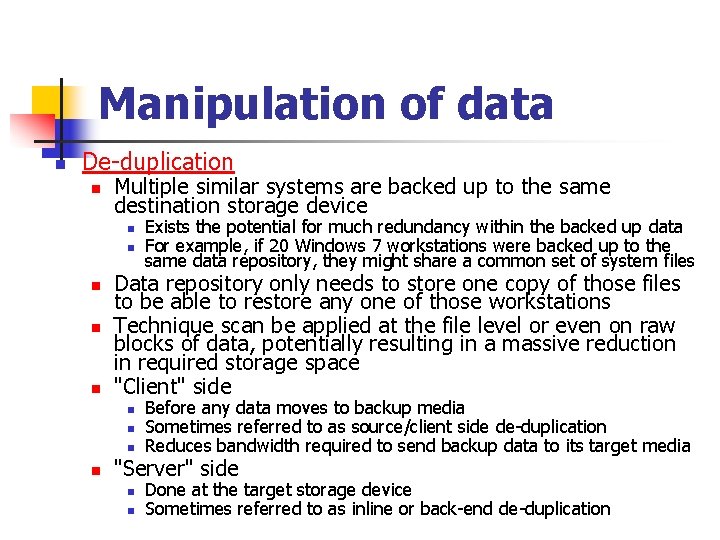 Manipulation of data

De-duplication

Multiple similar systems are backed up to the same destination storage device

Exists the potential for much redundancy within the backed up data

For example, if 20 Windows 7 workstations were backed up to the same data repository, they might share a common set of system files

Data repository only needs to store one copy of those files to be able to restore any one of those workstations

Technique scan be applied at the file level or even on raw blocks of data, potentially resulting in a massive reduction in required storage space

"Client" side

Before any data moves to backup media

Sometimes referred to as source/client side de-duplication

Reduces bandwidth required to send backup data to its target media

"Server" side

Done at the target storage device

Sometimes referred to as inline or back-end de-duplication